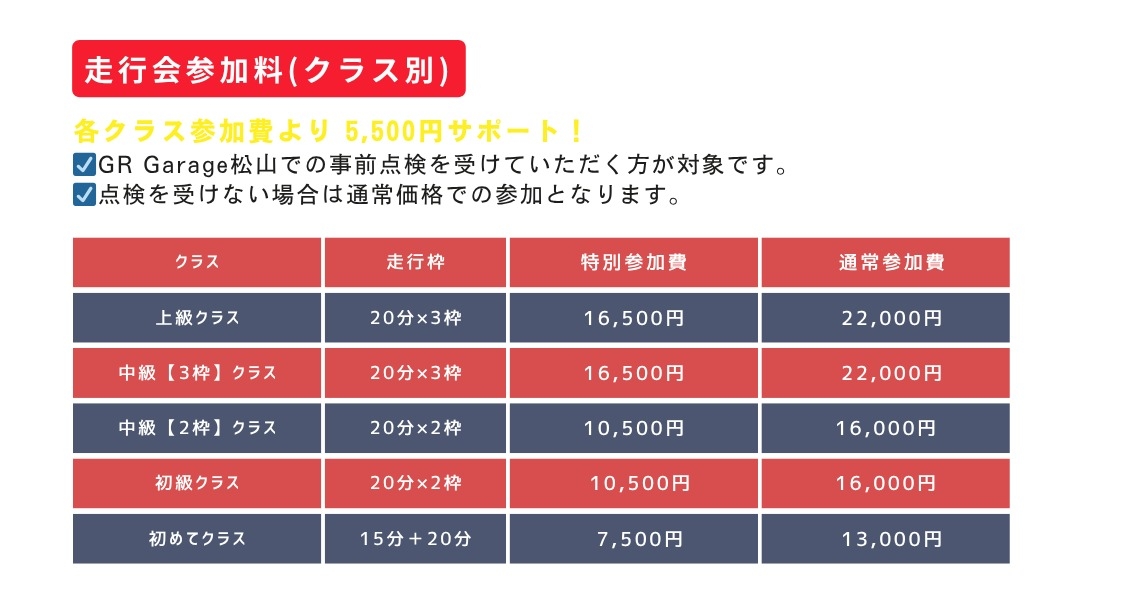 走行会参加料(クラス別)

各クラス参加費より 5,500円サポート！
☑GR Garage松山での事前点検を受けていただく方が対象です。
☑点検を受けない場合は通常価格での参加となります。

| クラス | 走行枠 | 特別参加費 | 通常参加費 |
|---|---|---|---|
| 上級クラス | 20分×3枠 | 16,500円 | 22,000円 |
| 中級【3枠】クラス | 20分×3枠 | 16,500円 | 22,000円 |
| 中級【2枠】クラス | 20分×2枠 | 10,500円 | 16,000円 |
| 初級クラス | 20分×2枠 | 10,500円 | 16,000円 |
| 初めてクラス | 15分＋20分 | 7,500円 | 13,000円 |